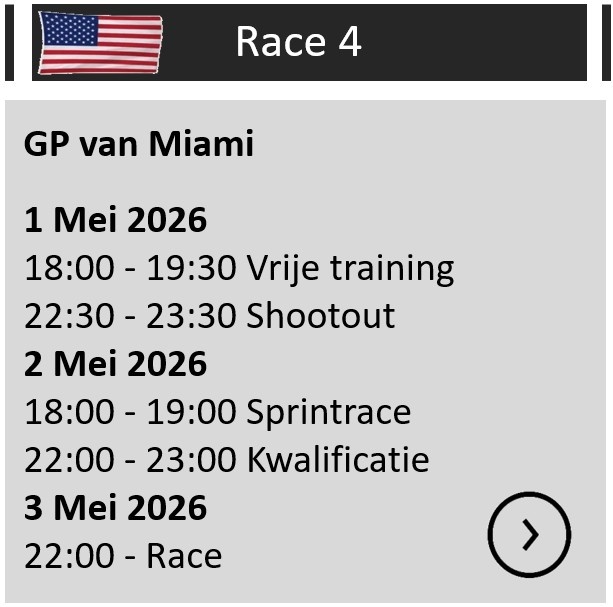 Race 4

GP van Miami

1 Mei 2026
18:00 - 19:30 Vrije training
22:30 - 23:30 Shootout
2 Mei 2026
18:00 - 19:00 Sprintrace
22:00 - 23:00 Kwalificatie
3 Mei 2026
22:00 - Race